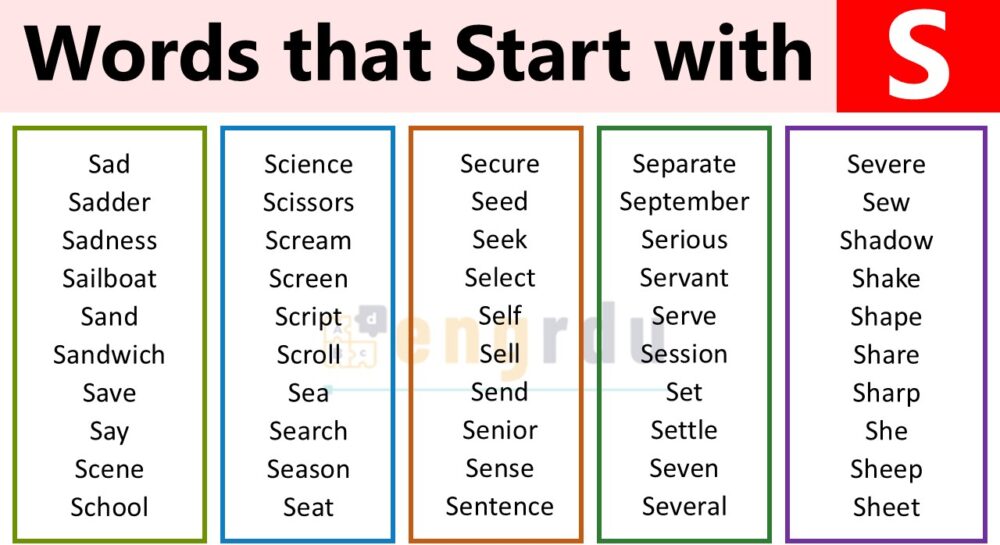 Words that Start with S

Sad
Sadder
Sadness
Sailboat
Sand
Sandwich
Save
Say
Scene
School

Science
Scissors
Scream
Screen
Script
Scroll
Sea
Search
Season
Seat

Secure
Seed
Seek
Select
Self
Sell
Send
Senior
Sense
Sentence

Separate
September
Serious
Servant
Serve
Session
Set
Settle
Seven
Several

Severe
Sew
Shadow
Shake
Shape
Share
Sharp
She
Sheep
Sheet

engrdu